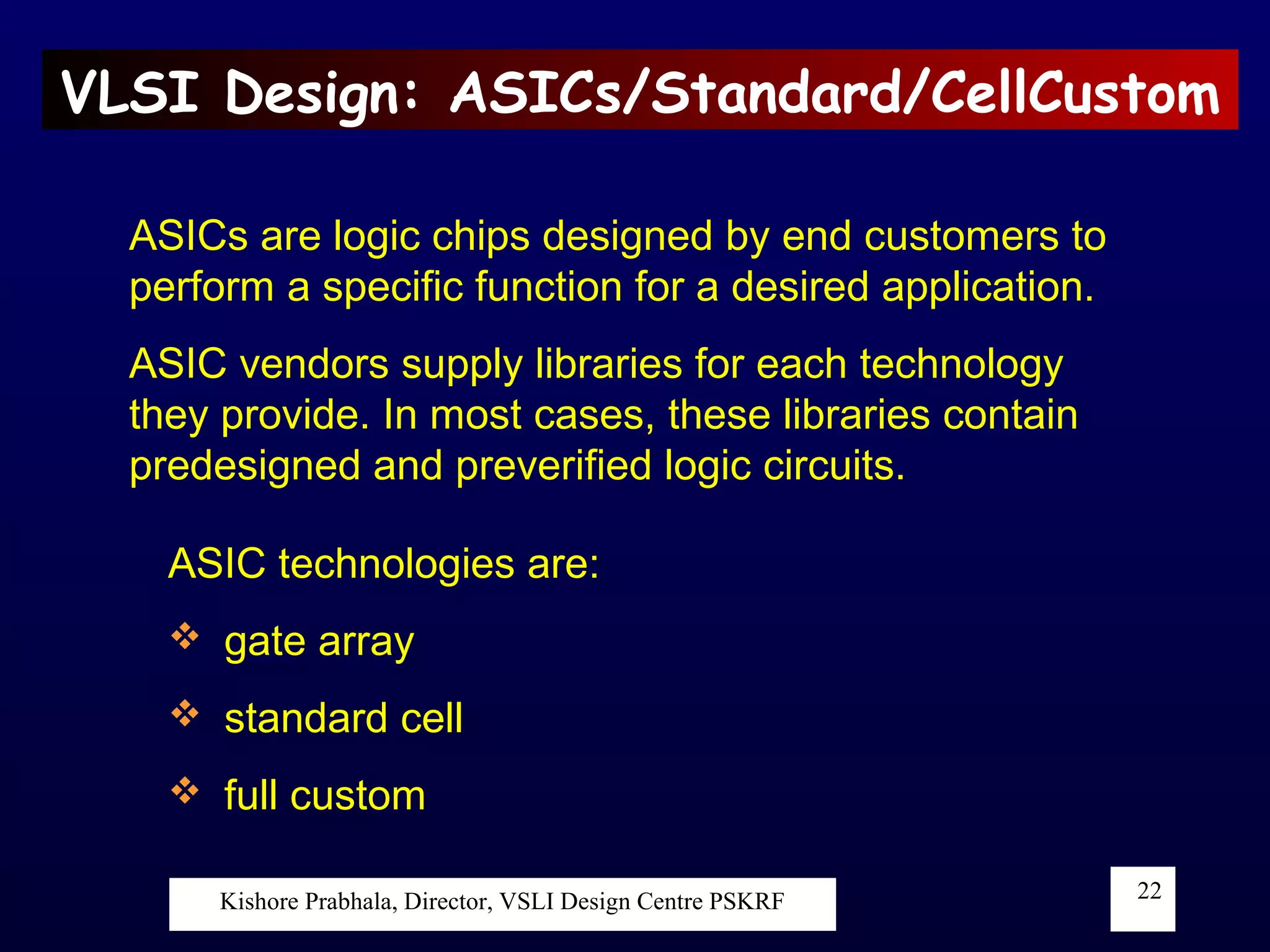 VLSI Design: ASICs/Standard/CellCustom

ASICs are logic chips designed by end customers to perform a specific function for a desired application.

ASIC vendors supply libraries for each technology they provide. In most cases, these libraries contain predesigned and preverified logic circuits.

ASIC technologies are:

❖ gate array

❖ standard cell

❖ full custom

Kishore Prabhala, Director, VSLI Design Centre PSKRF

22